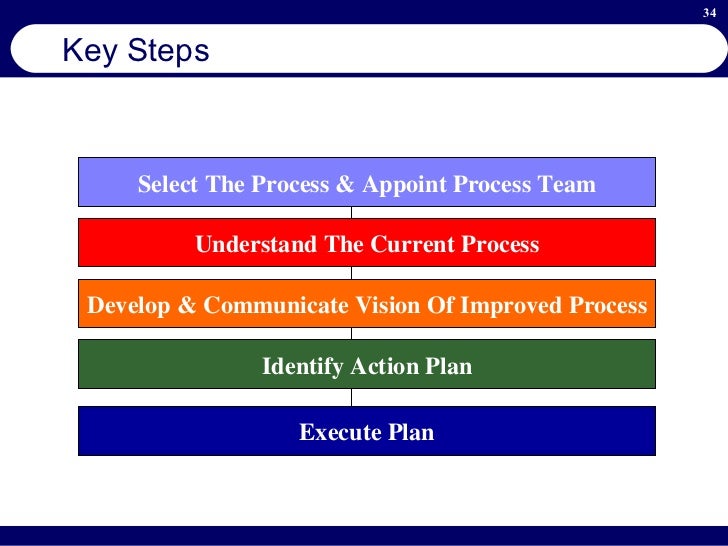 34

Key Steps

Select The Process & Appoint Process Team

Understand The Current Process

Develop & Communicate Vision Of Improved Process

Identify Action Plan

Execute Plan